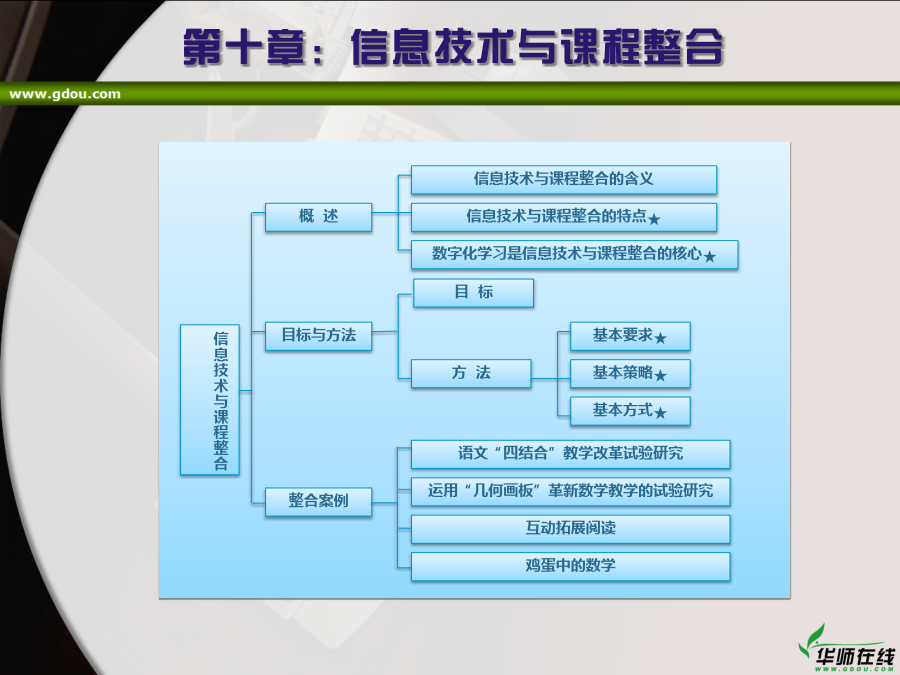 第十章：信息技术与课程整合

www.gdou.com

信息技术与课程整合

概 述

信息技术与课程整合的含义

信息技术与课程整合的特点★

数字化学习是信息技术与课程整合的核心★

目标与方法

目 标

方 法

基本要求★

基本策略★

基本方式★

整合案例

语文“四结合”教学改革试验研究

运用“几何画板”革新数学教学的试验研究

互动拓展阅读

鸡蛋中的数学

华师在线
WWW.GDOU.COM